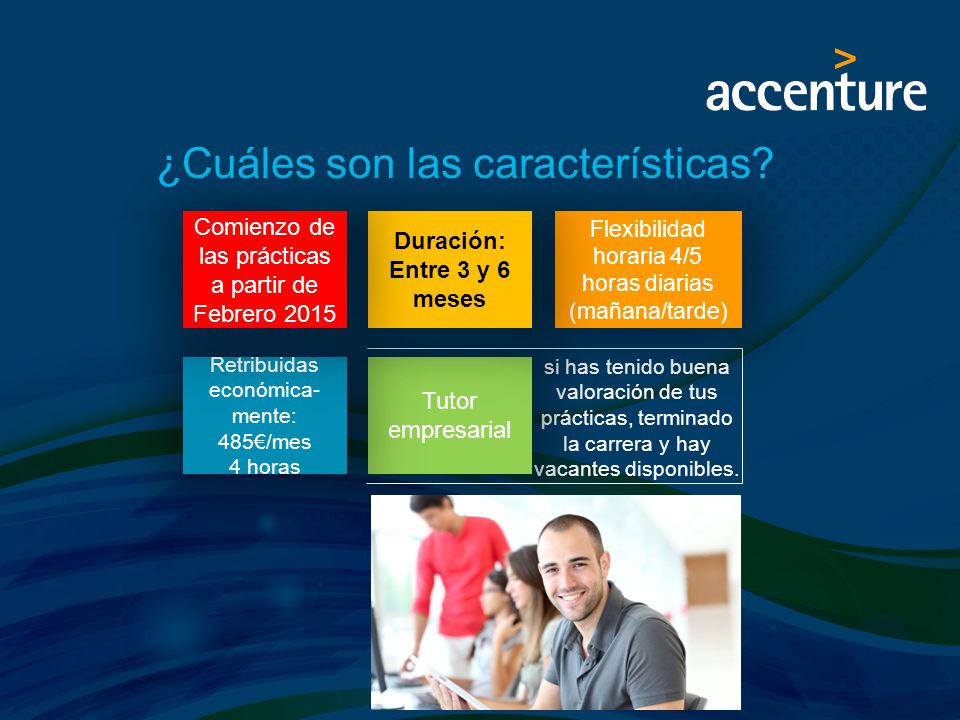 accenture

¿Cuáles son las características?

Comienzo de las prácticas a partir de Febrero 2015

Duración: Entre 3 y 6 meses

Flexibilidad horaria 4/5 horas diarias (mañana/tarde)

Retribuidas económicamente: 485€/mes 4 horas

Tutor empresarial

si has tenido buena valoración de tus prácticas, terminado la carrera y hay vacantes disponibles.